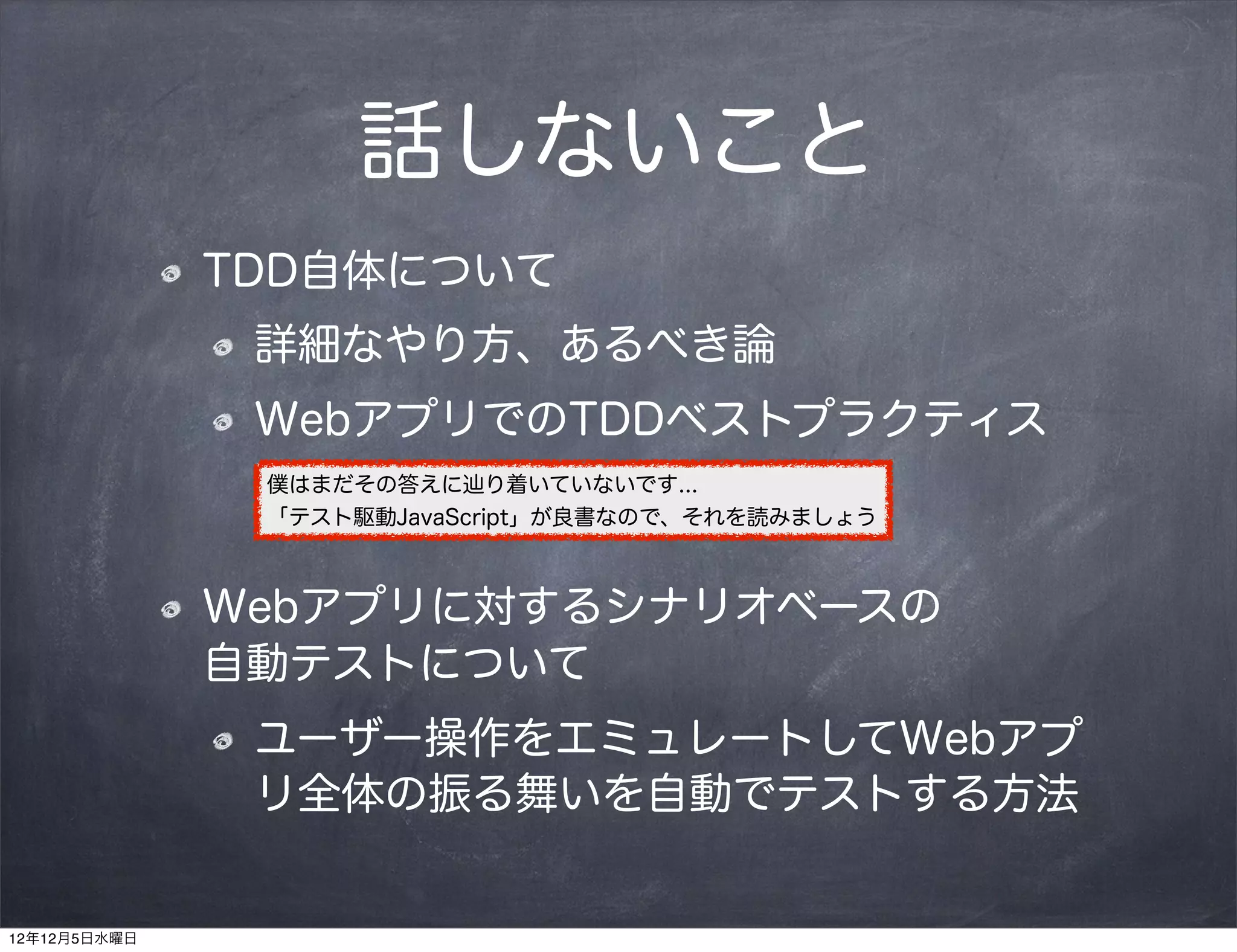 話しないこと

TDD自体について

詳細なやり方、あるべき論

WebアプリでのTDDベストプラクティス

僕はまだその答えに辿り着いていないです...
「テスト駆動JavaScript」が良書なので、それを読みましょう

Webアプリに対するシナリオベースの自動テストについて

ユーザー操作をエミュレートしてWebアプリ全体の振る舞いを自動でテストする方法

12年12月5日水曜日